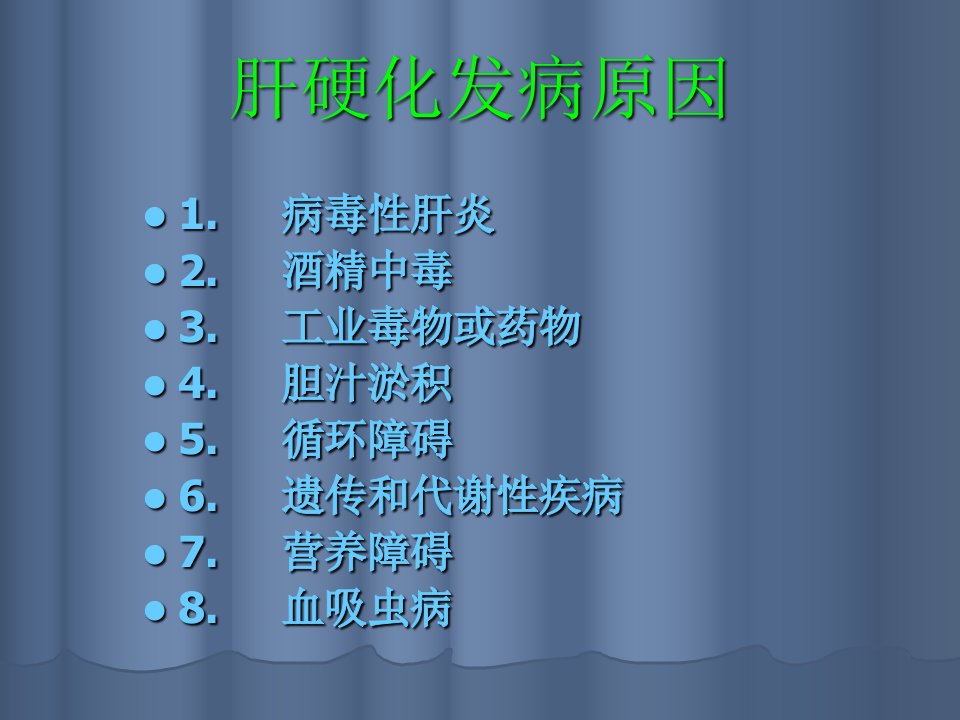 肝硬化发病原因

- 1. 病毒性肝炎
- 2. 酒精中毒
- 3. 工业毒物或药物
- 4. 胆汁淤积
- 5. 循环障碍
- 6. 遗传和代谢性疾病
- 7. 营养障碍
- 8. 血吸虫病